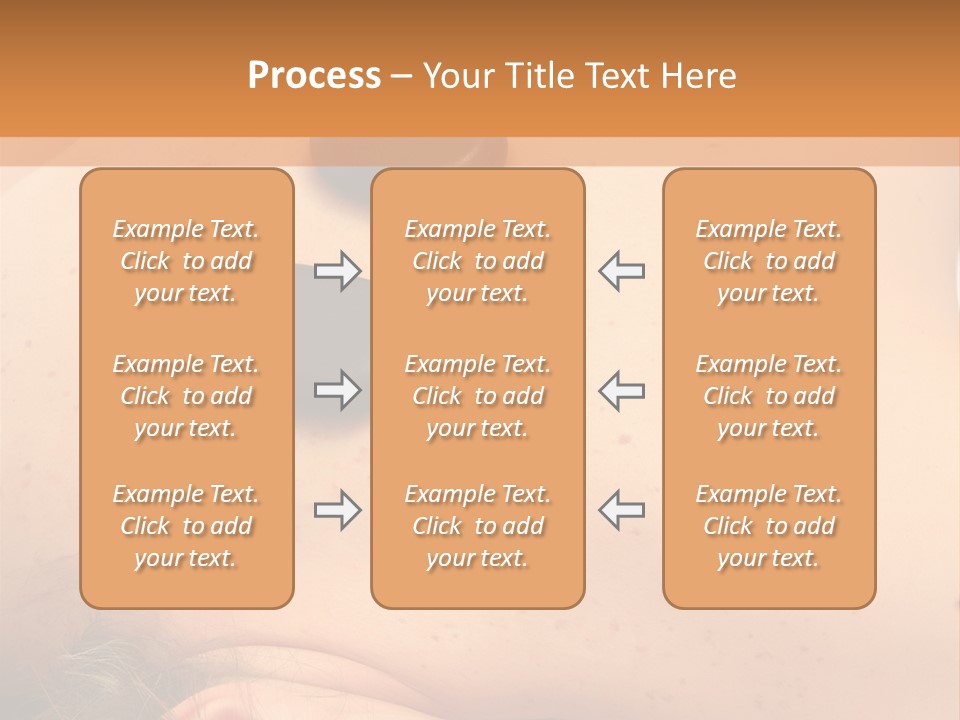 Process – Your Title Text Here

Example Text. Click to add your text.

Example Text. Click to add your text.

Example Text. Click to add your text.

Example Text. Click to add your text.

Example Text. Click to add your text.

Example Text. Click to add your text.

Example Text. Click to add your text.

Example Text. Click to add your text.

Example Text. Click to add your text.